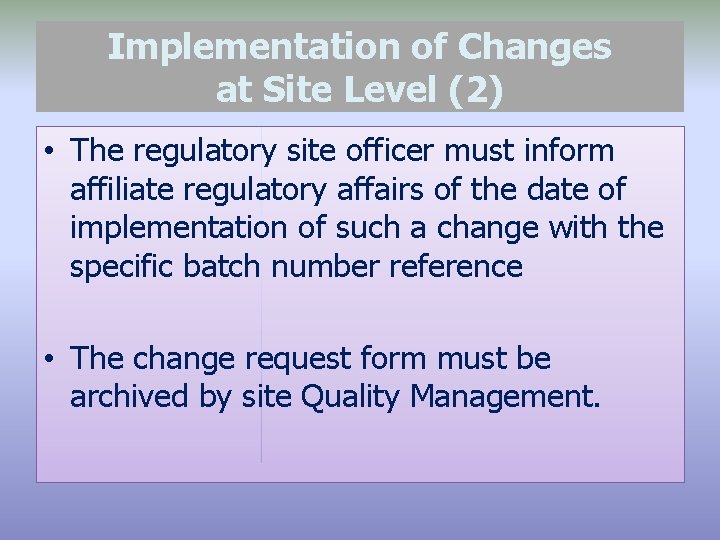 Implementation of Changes at Site Level (2)

• The regulatory site officer must inform affiliate regulatory affairs of the date of implementation of such a change with the specific batch number reference

• The change request form must be archived by site Quality Management.